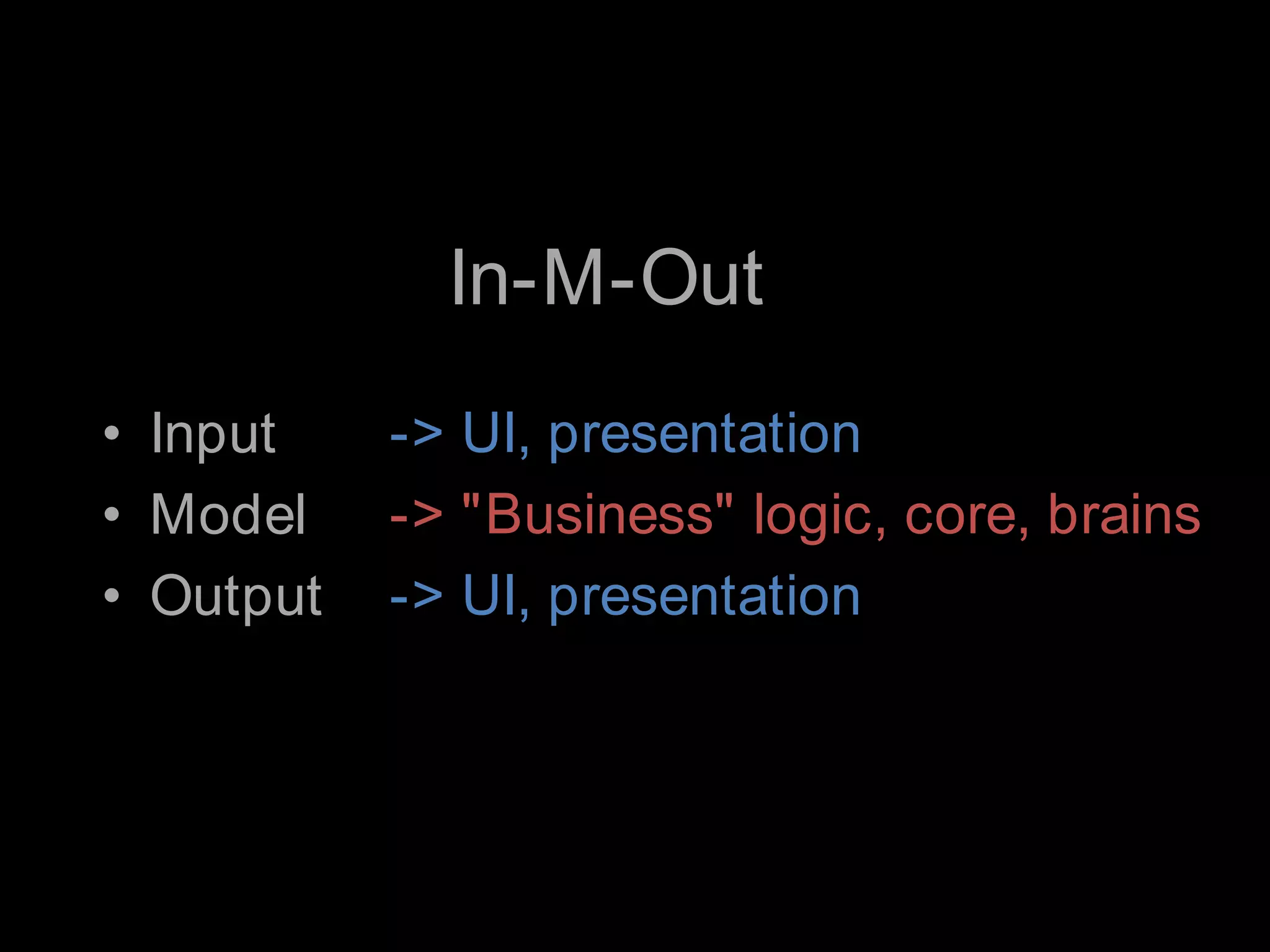 In-M-Out

• Input -> UI, presentation
• Model -> "Business" logic, core, brains
• Output -> UI, presentation